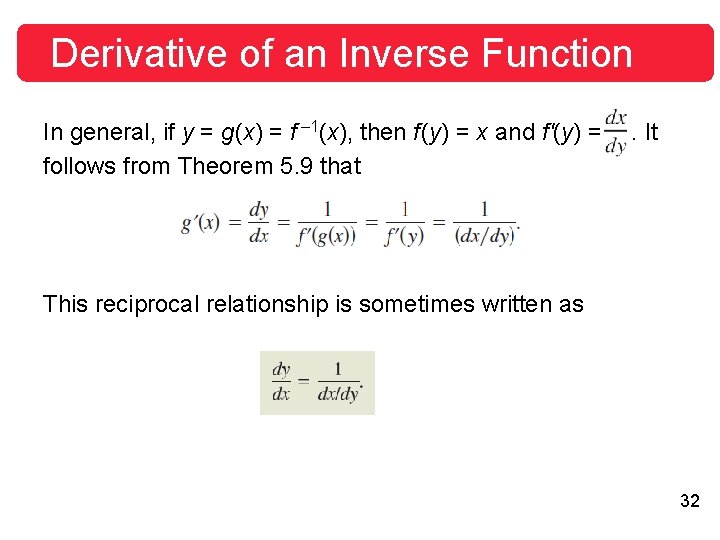 Derivative of an Inverse Function

In general, if $y = g(x) = f^{-1}(x)$, then $f(y) = x$ and $f'(y) = \frac{dx}{dy}$. It follows from Theorem 5.9 that

$g'(x) = \frac{dy}{dx} = \frac{1}{f'(g(x))} = \frac{1}{f'(y)} = \frac{1}{(dx/dy)}.$

This reciprocal relationship is sometimes written as

$\frac{dy}{dx} = \frac{1}{dx/dy}.$

32